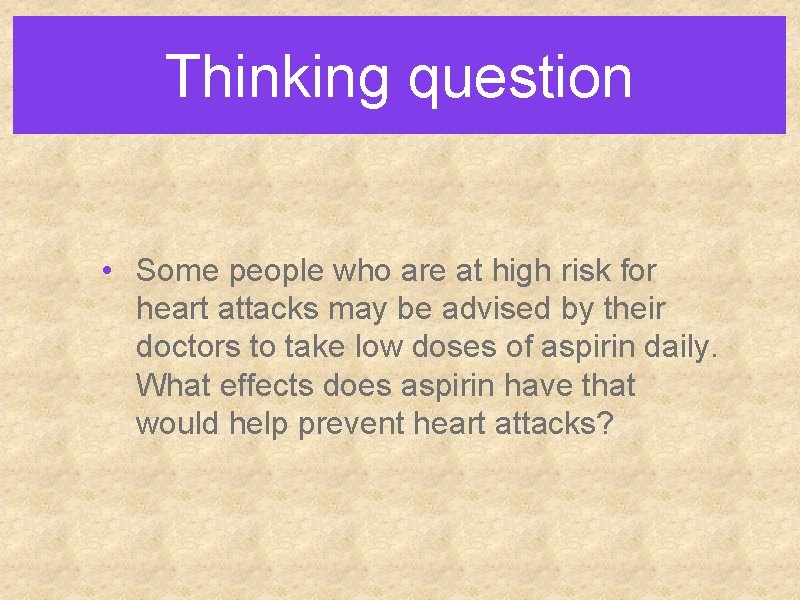 Thinking question

• Some people who are at high risk for heart attacks may be advised by their doctors to take low doses of aspirin daily. What effects does aspirin have that would help prevent heart attacks?